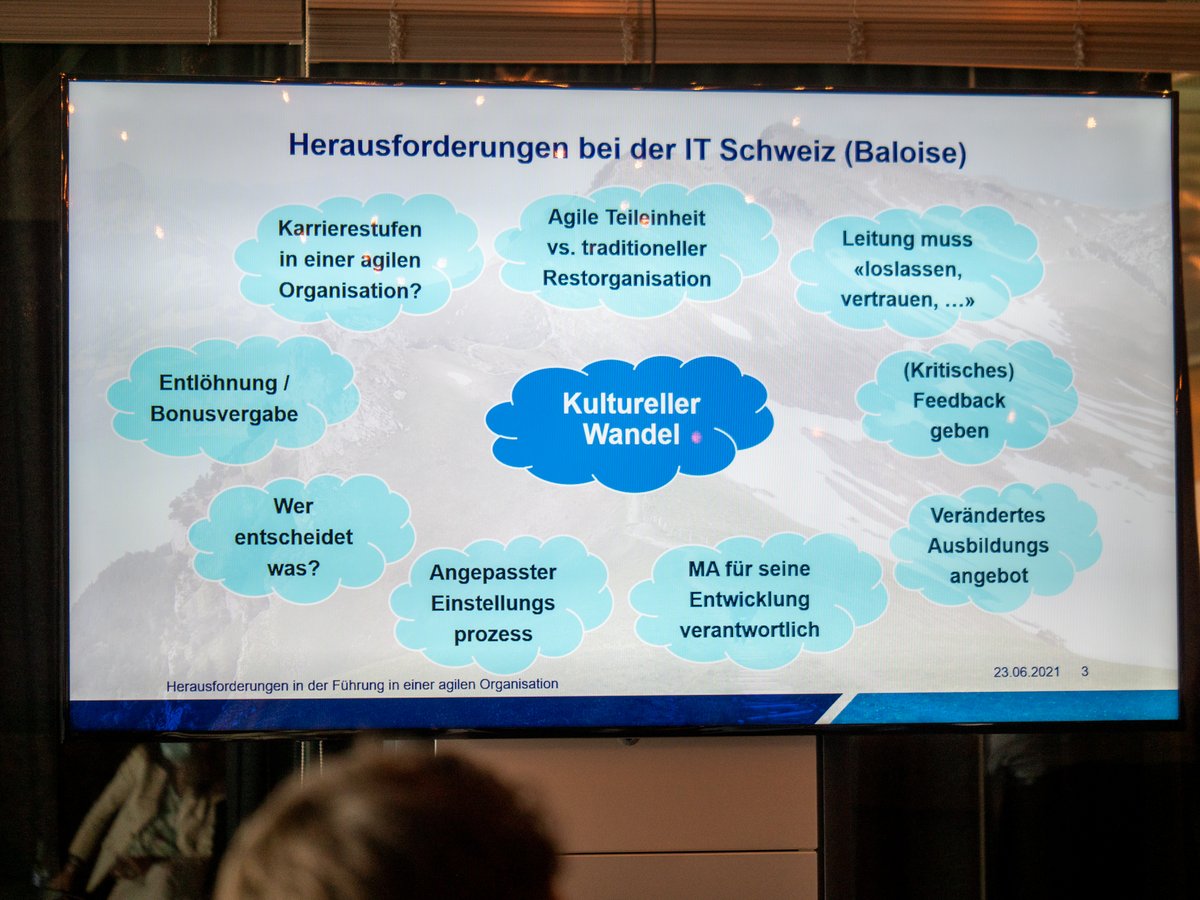 Herausforderungen bei der IT Schweiz (Baloise)

Karrierestufen in einer agilen Organisation?

Agile Teileinheit vs. traditioneller Restorganisation

Leitung muss «loslassen, vertrauen, …»

Entlöhnung / Bonusvergabe

Kultureller Wandel

(Kritisches) Feedback geben

Wer entscheidet was?

Angepasster Einstellungs prozess

MA für seine Entwicklung verantwortlich

Verändertes Ausbildungs angebot

Herausforderungen in der Führung in einer agilen Organisation

23.06.2021 3